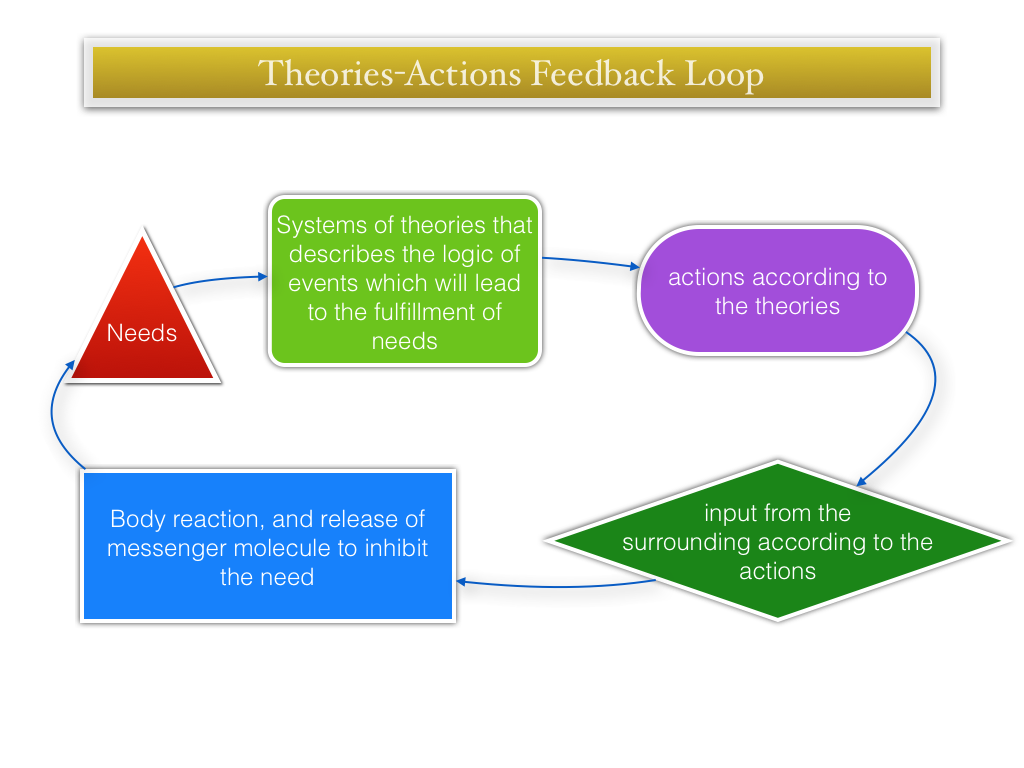 Theories-Actions Feedback Loop

Needs

Systems of theories that describes the logic of events which will lead to the fulfillment of needs

actions according to the theories

input from the surrounding according to the actions

Body reaction, and release of messenger molecule to inhibit the need